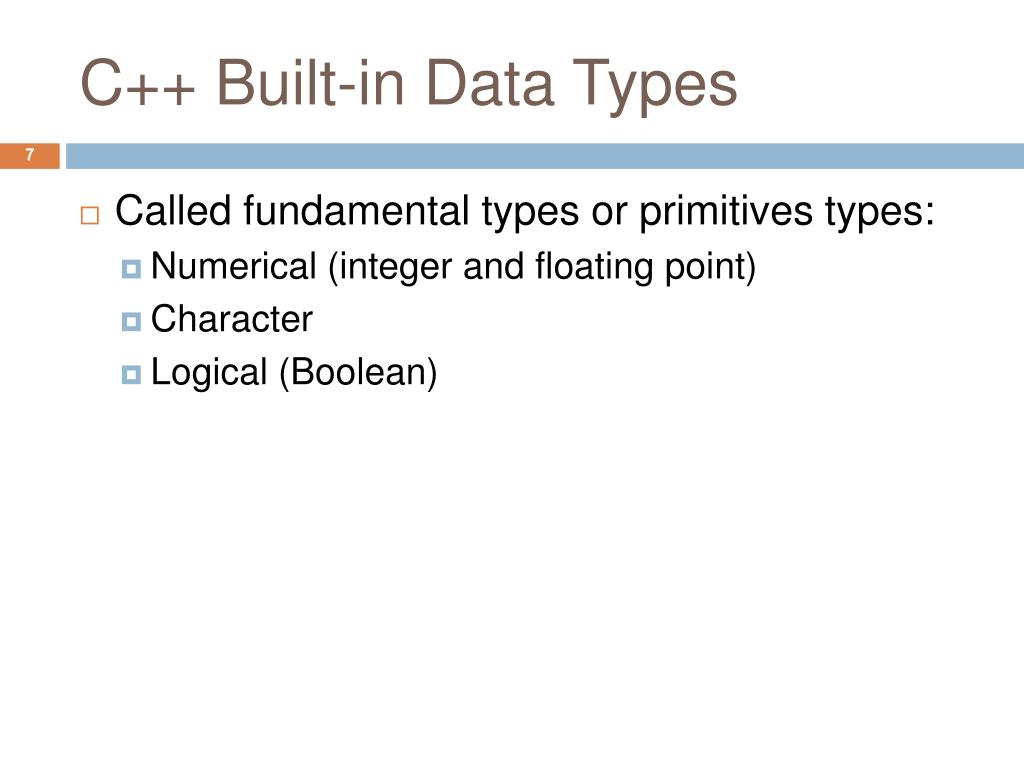 C++ Built-in Data Types

7

Called fundamental types or primitives types:
Numerical (integer and floating point)
Character
Logical (Boolean)